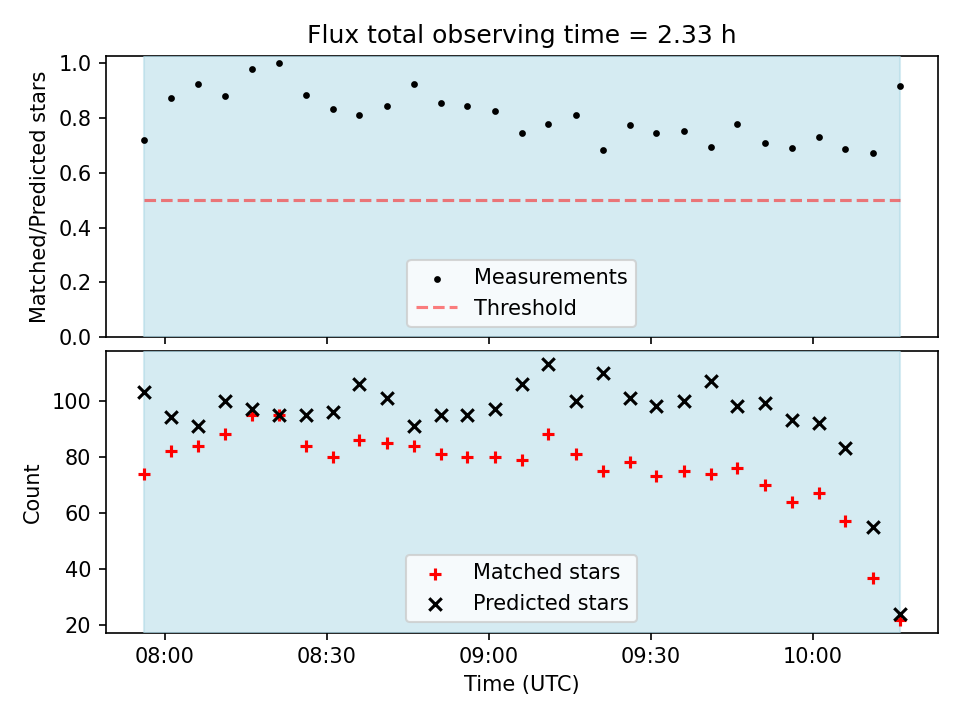 Flux total observing time = 2.33 h

Matched/Predicted stars

1.0
0.8
0.6
0.4
0.2
0.0

Measurements
Threshold

Count

100
80
60
40
20

Matched stars
Predicted stars

08:00
08:30
09:00
09:30
10:00

Time (UTC)